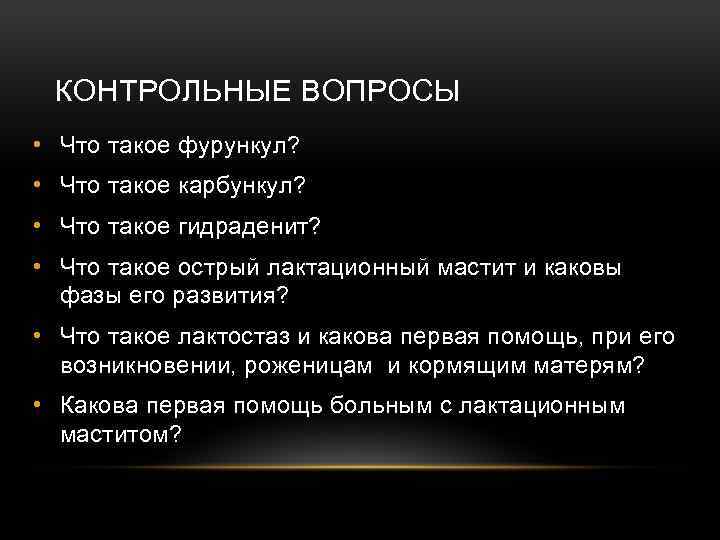 КОНТРОЛЬНЫЕ ВОПРОСЫ

• Что такое фурункул?
• Что такое карбункул?
• Что такое гидраденит?
• Что такое острый лактационный мастит и каковы фазы его развития?
• Что такое лактостаз и какова первая помощь, при его возникновении, роженицам и кормящим матерям?
• Какова первая помощь больным с лактационным маститом?